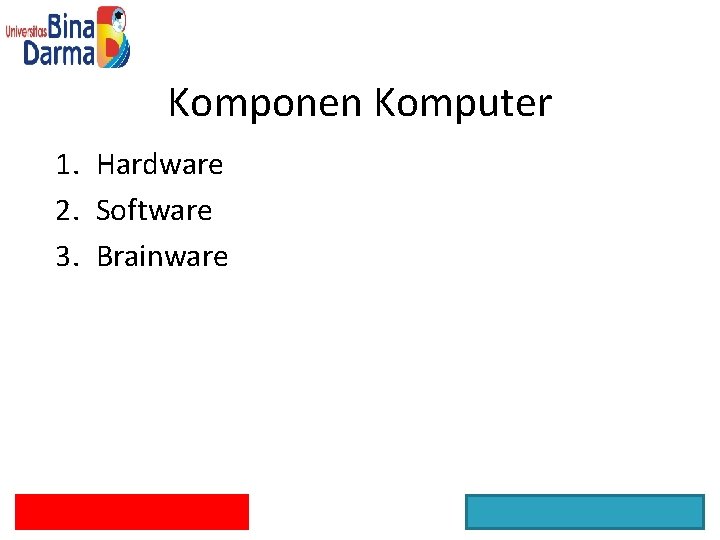 Universitas Bina Darma

Komponen Komputer

1. Hardware
2. Software
3. Brainware